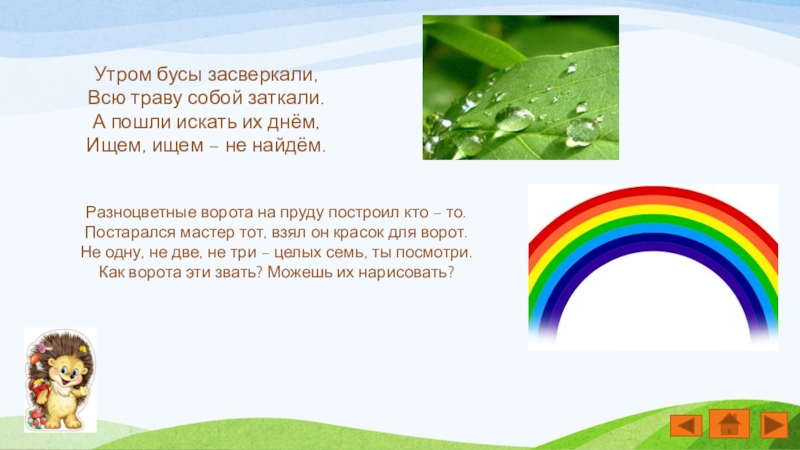 Утром бусы засверкали,
Всю траву собой заткали.
А пошли искать их днём,
Ищем, ищем – не найдём.

Разноцветные ворота на пруду построил кто – то.
Постарался мастер тот, взял он красок для ворот.
Не одну, не две, не три – целых семь, ты посмотри.
Как ворота эти звать? Можешь их нарисовать?